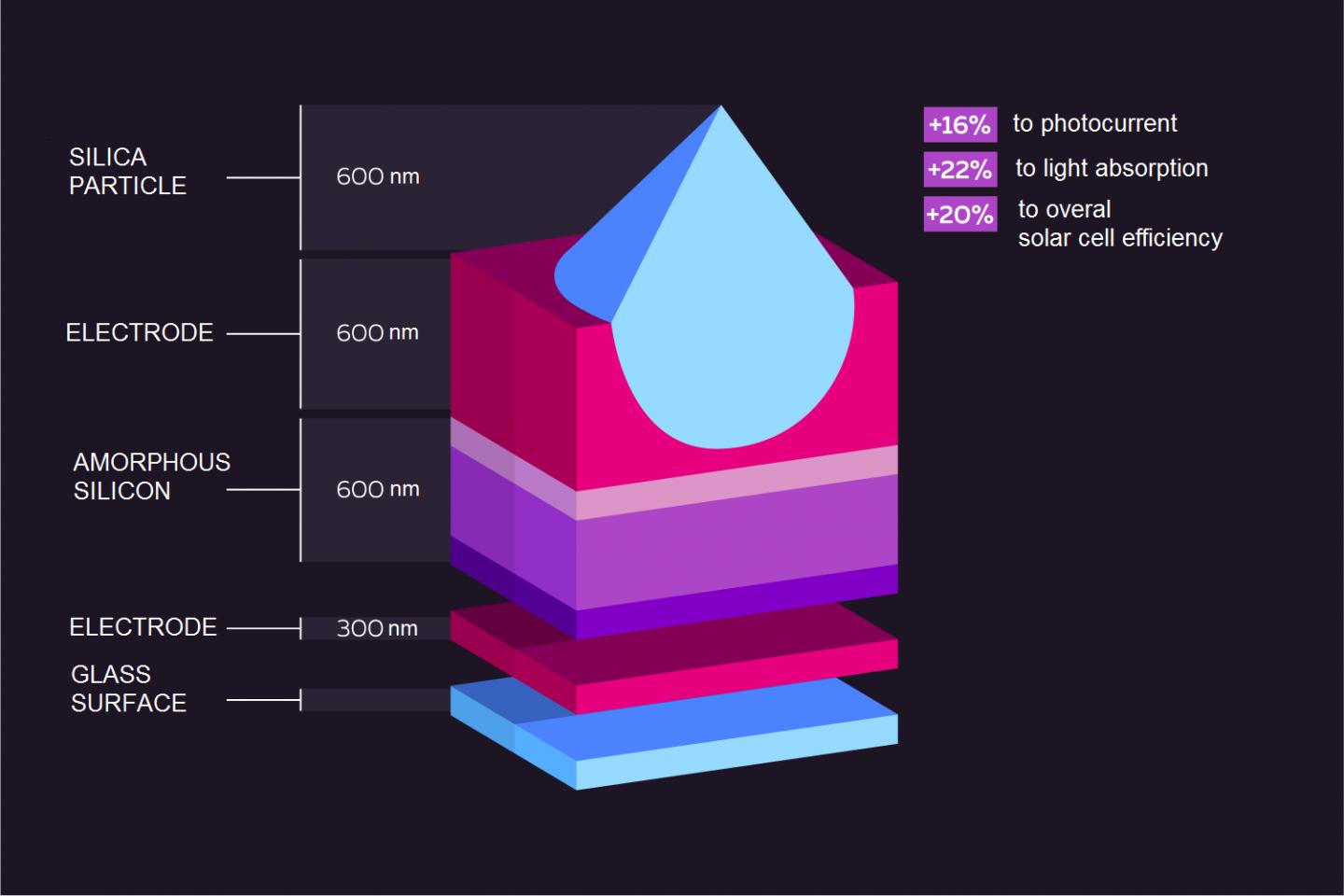 SILICA PARTICLE

600 nm

ELECTRODE

600 nm

AMORPHOUS SILICON

600 nm

ELECTRODE

300 nm

GLASS SURFACE

+16% to photocurrent

+22% to light absorption

+20% to overal solar cell efficiency